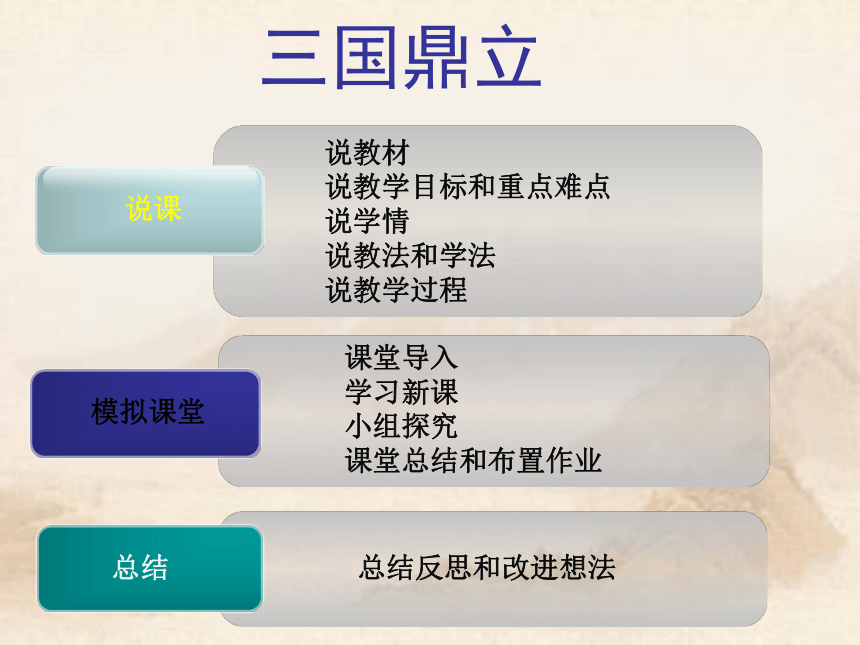 三国鼎立

说课

说教材
说教学目标和重点难点
说学情
说教法和学法
说教学过程

模拟课堂

课堂导入
学习新课
小组探究
课堂总结和布置作业

总结

总结反思和改进想法